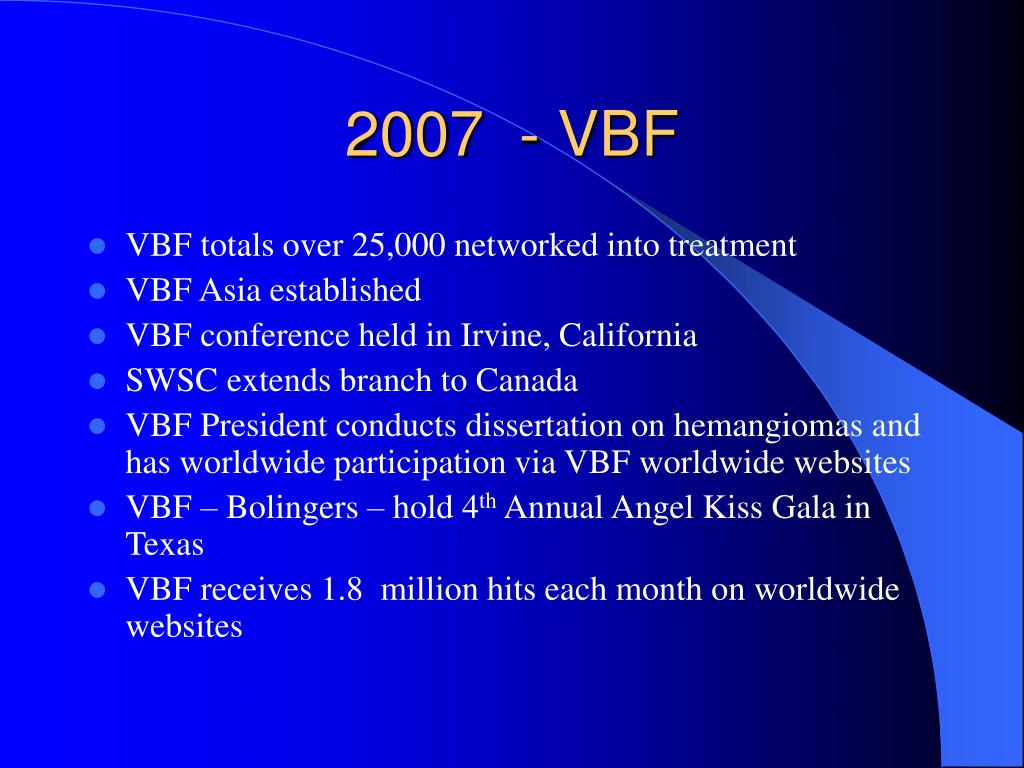 2007 - VBF

- VBF totals over 25,000 networked into treatment
- VBF Asia established
- VBF conference held in Irvine, California
- SWSC extends branch to Canada
- VBF President conducts dissertation on hemangiomas and has worldwide participation via VBF worldwide websites
- VBF – Bolingers – hold 4$^{th}$ Annual Angel Kiss Gala in Texas
- VBF receives 1.8 million hits each month on worldwide websites